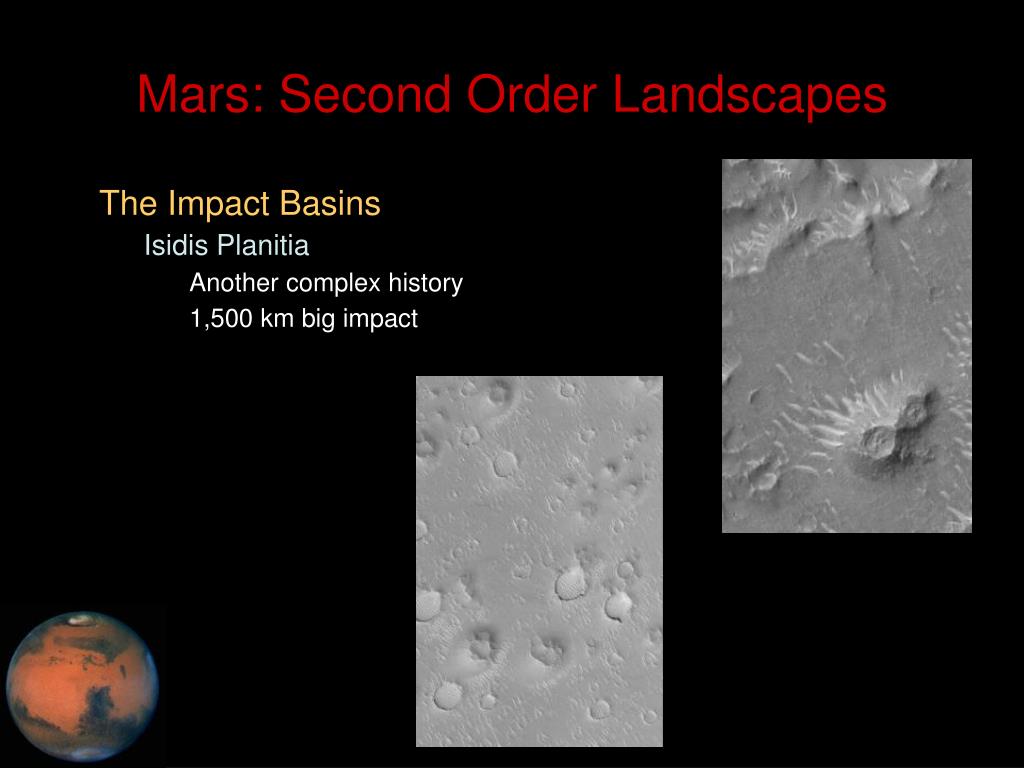 Mars: Second Order Landscapes

The Impact Basins

Isidis Planitia

Another complex history

1,500 km big impact